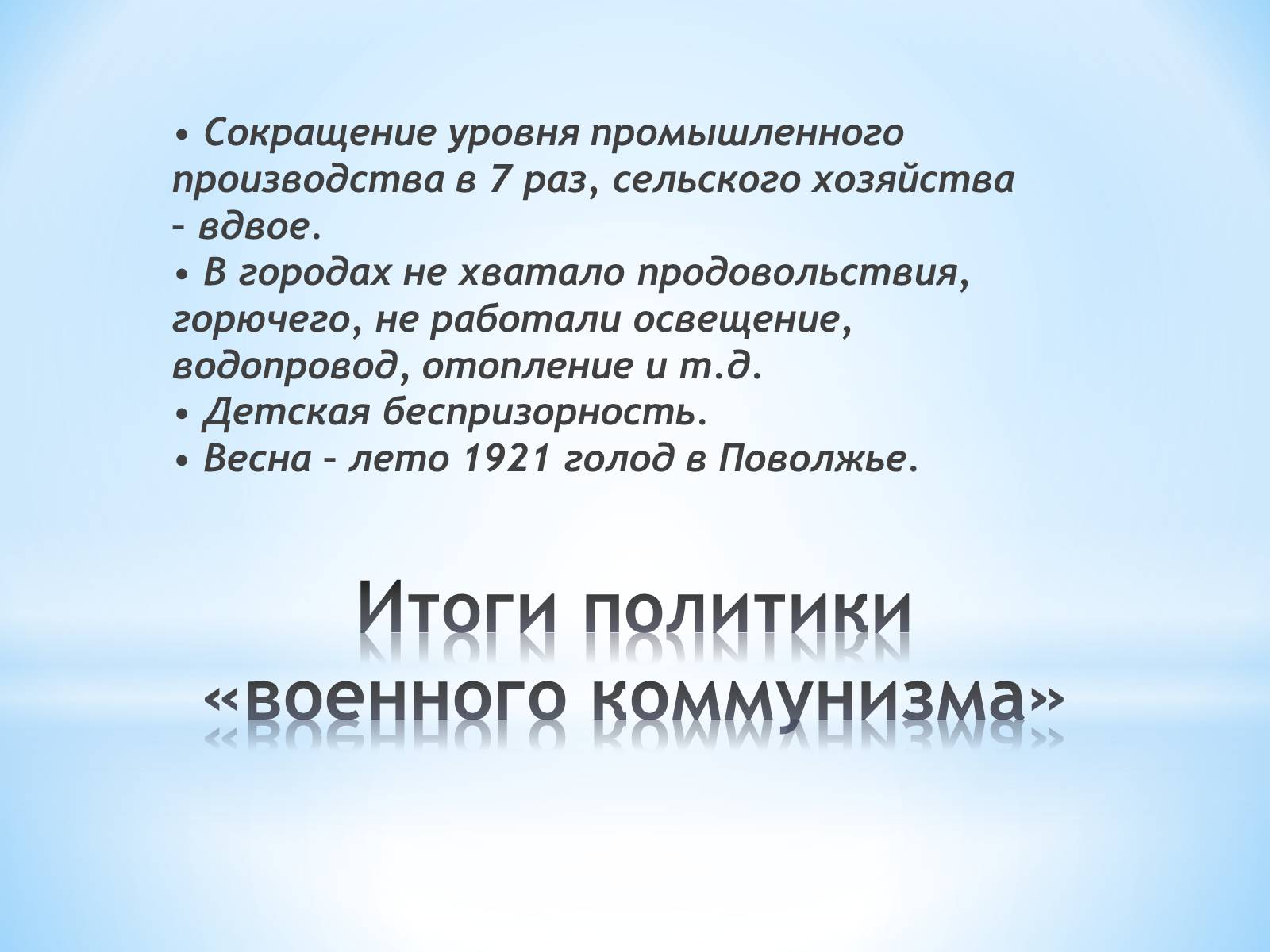 • Сокращение уровня промышленного производства в 7 раз, сельского хозяйства – вдвое.
• В городах не хватало продовольствия, горючего, не работали освещение, водопровод, отопление и т.д.
• Детская беспризорность.
• Весна – лето 1921 голод в Поволжье.

Итоги политики «военного коммунизма»